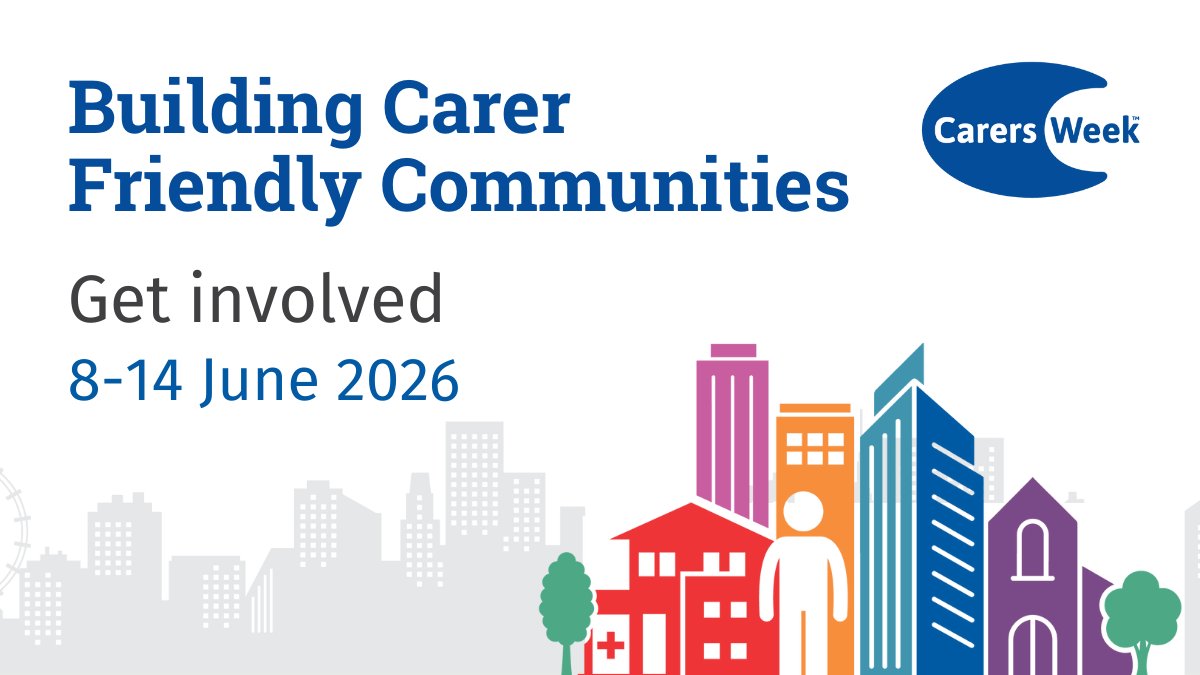 Building Carer Friendly Communities

Carers Week™

Get involved

8-14 June 2026